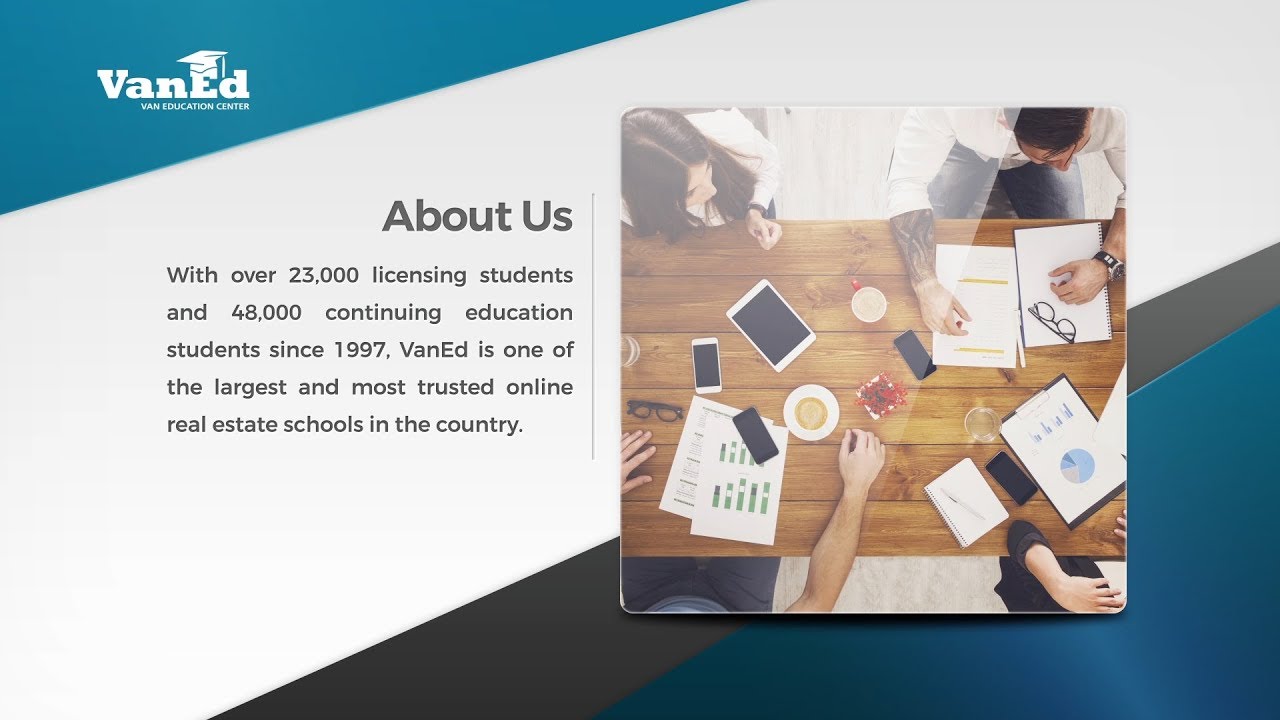 VanEd
VAN EDUCATION CENTER

About Us

With over 23,000 licensing students and 48,000 continuing education students since 1997, VanEd is one of the largest and most trusted online real estate schools in the country.